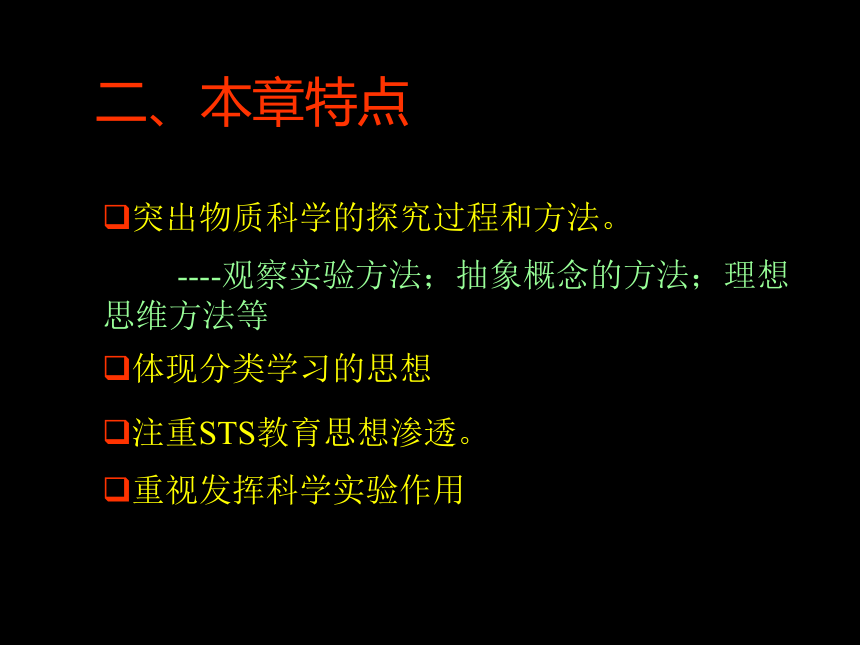 二、本章特点

❑突出物质科学的探究过程和方法。

----观察实验方法；抽象概念的方法；理想思维方法等

❑体现分类学习的思想

❑注重STS教育思想渗透。

❑重视发挥科学实验作用